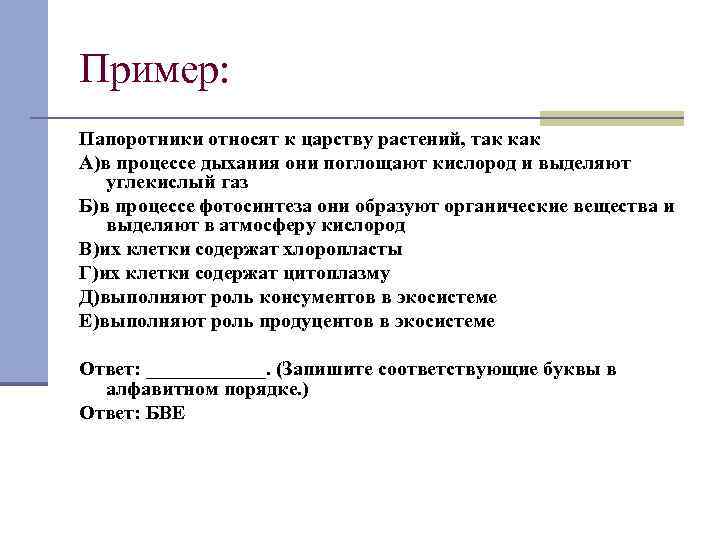 Пример:

Папоротники относят к царству растений, так как
А)в процессе дыхания они поглощают кислород и выделяют углекислый газ
Б)в процессе фотосинтеза они образуют органические вещества и выделяют в атмосферу кислород
В)их клетки содержат хлоропласты
Г)их клетки содержат цитоплазму
Д)выполняют роль консументов в экосистеме
Е)выполняют роль продуцентов в экосистеме

Ответ: ____________. (Запишите соответствующие буквы в алфавитном порядке.)
Ответ: БВЕ